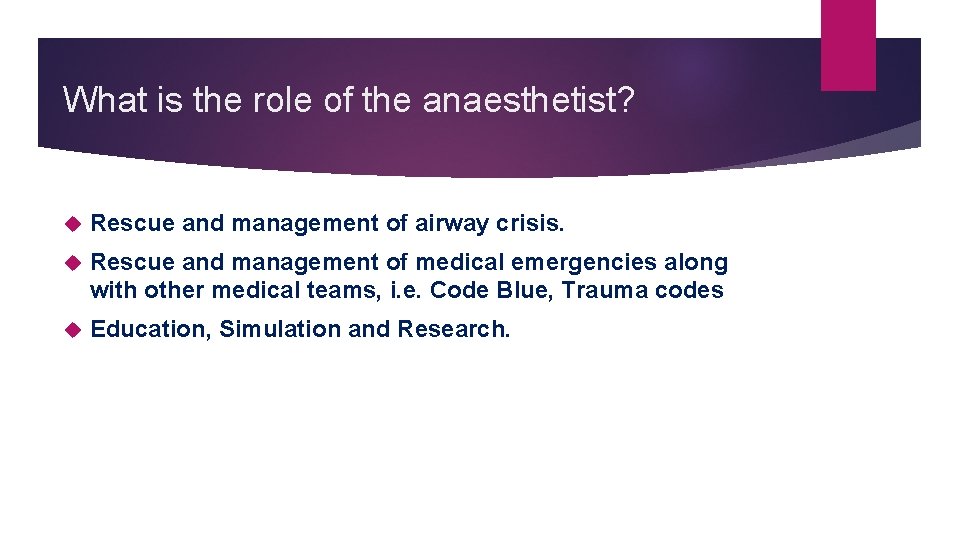 What is the role of the anaesthetist?

Rescue and management of airway crisis.

Rescue and management of medical emergencies along with other medical teams, i.e. Code Blue, Trauma codes

Education, Simulation and Research.